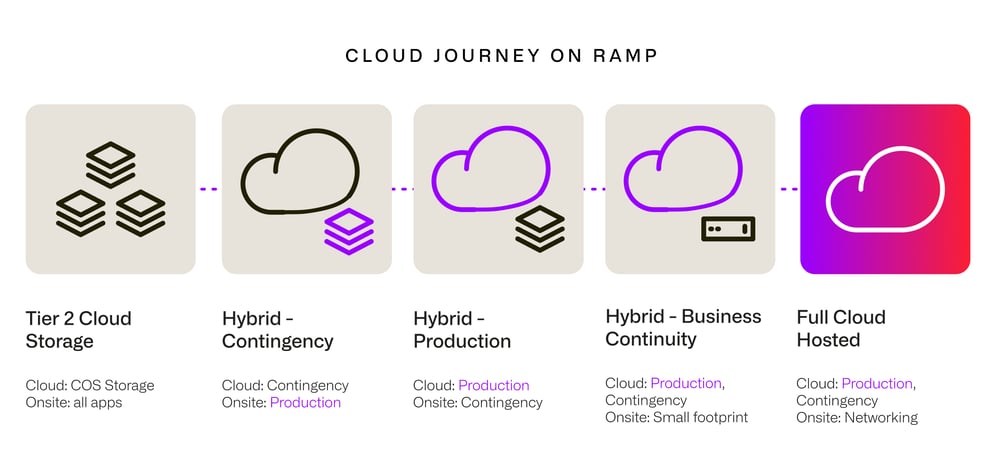 CLOUD JOURNEY ON RAMP

Tier 2 Cloud Storage

Cloud: COS Storage
Onsite: all apps

Hybrid - Contingency

Cloud: Contingency
Onsite: Production

Hybrid - Production

Cloud: Production
Onsite: Contingency

Hybrid - Business Continuity

Cloud: Production, Contingency
Onsite: Small footprint

Full Cloud Hosted

Cloud: Production, Contingency
Onsite: Networking